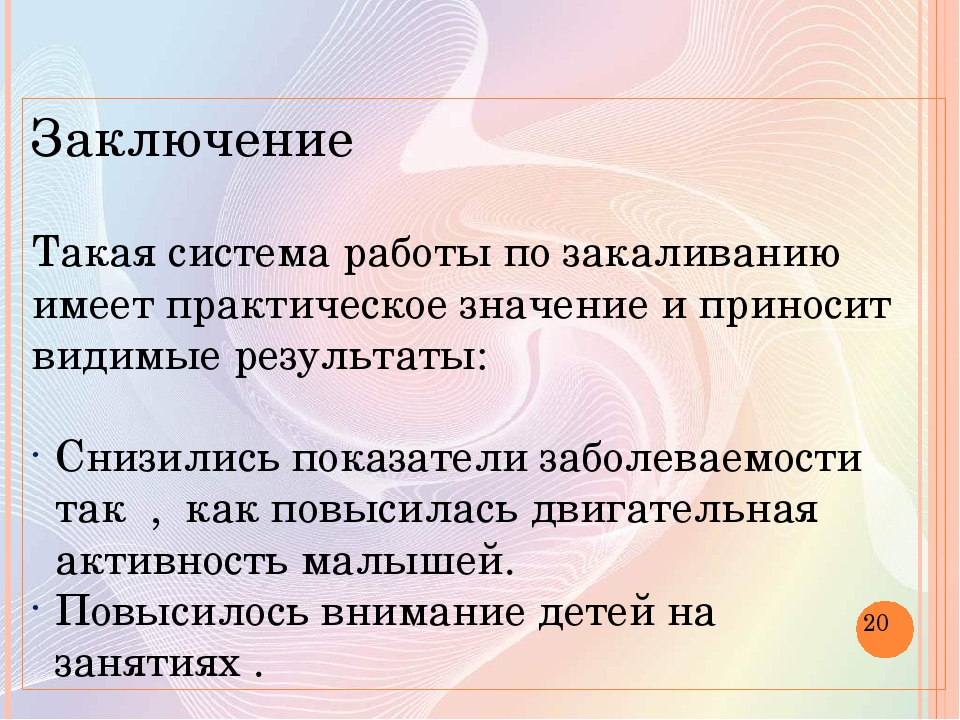 Заключение

Такая система работы по закаливанию имеет практическое значение и приносит видимые результаты:

· Снизились показатели заболеваемости так , как повысилась двигательная активность малышей.
· Повысилось внимание детей на занятиях .

20